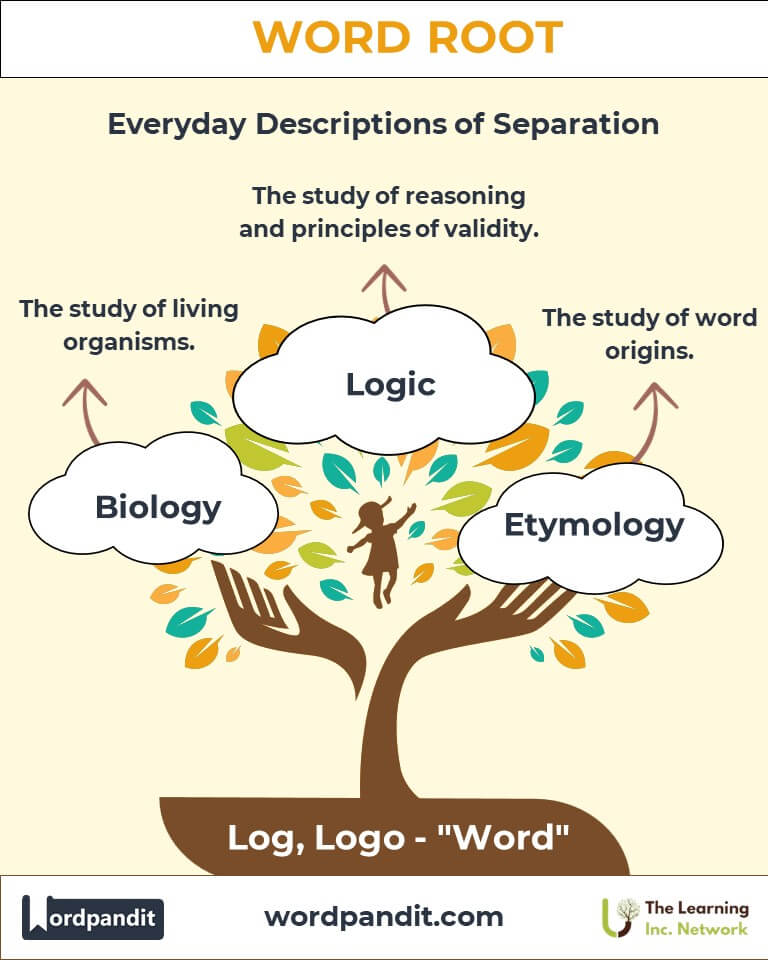 WORD ROOT

Everyday Descriptions of Separation

The study of reasoning and principles of validity.

The study of living organisms.

The study of word origins.

Logic

Biology

Etymology

Log, Logo - "Word"

Wordpandit

wordpandit.com

The Learning Inc. Network